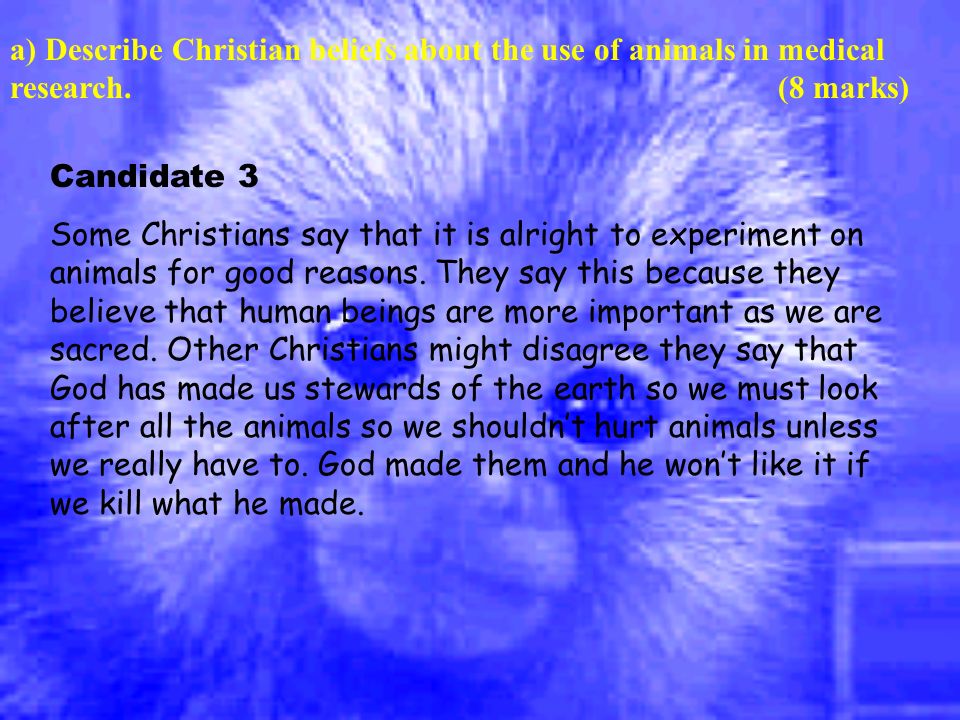 a) Describe Christian beliefs about the use of animals in medical research. (8 marks)

Candidate 3

Some Christians say that it is alright to experiment on animals for good reasons. They say this because they believe that human beings are more important as we are sacred. Other Christians might disagree they say that God has made us stewards of the earth so we must look after all the animals so we shouldn't hurt animals unless we really have to. God made them and he won't like it if we kill what he made.